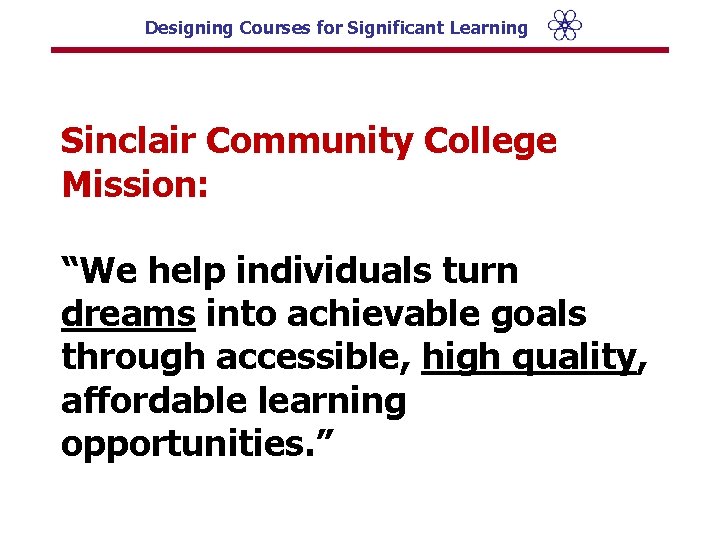 Designing Courses for Significant Learning

Sinclair Community College Mission:

“We help individuals turn dreams into achievable goals through accessible, high quality, affordable learning opportunities.”